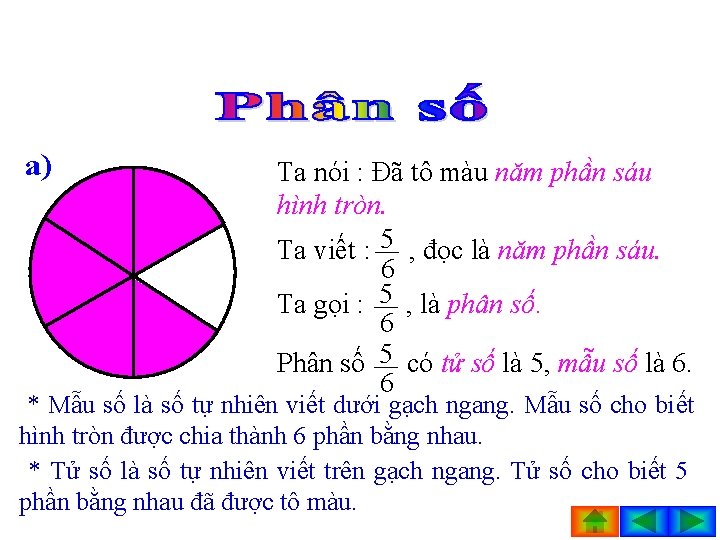 Phân số

a)

Ta nói : Đã tô màu năm phần sáu hình tròn.

Ta viết : $\frac{5}{6}$ , đọc là năm phần sáu.

Ta gọi : $\frac{5}{6}$ , là phân số.

Phân số $\frac{5}{6}$ có tử số là 5, mẫu số là 6.

* Mẫu số là số tự nhiên viết dưới gạch ngang. Mẫu số cho biết hình tròn được chia thành 6 phần bằng nhau.

* Tử số là số tự nhiên viết trên gạch ngang. Tử số cho biết 5 phần bằng nhau đã được tô màu.